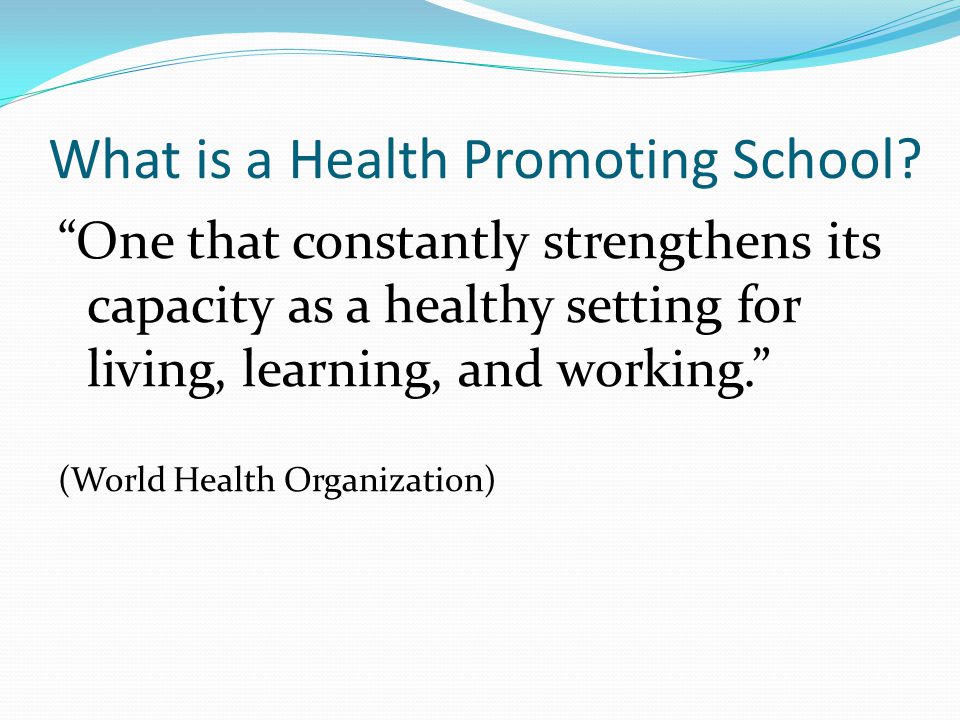 What is a Health Promoting School?

“One that constantly strengthens its capacity as a healthy setting for living, learning, and working.”

(World Health Organization)